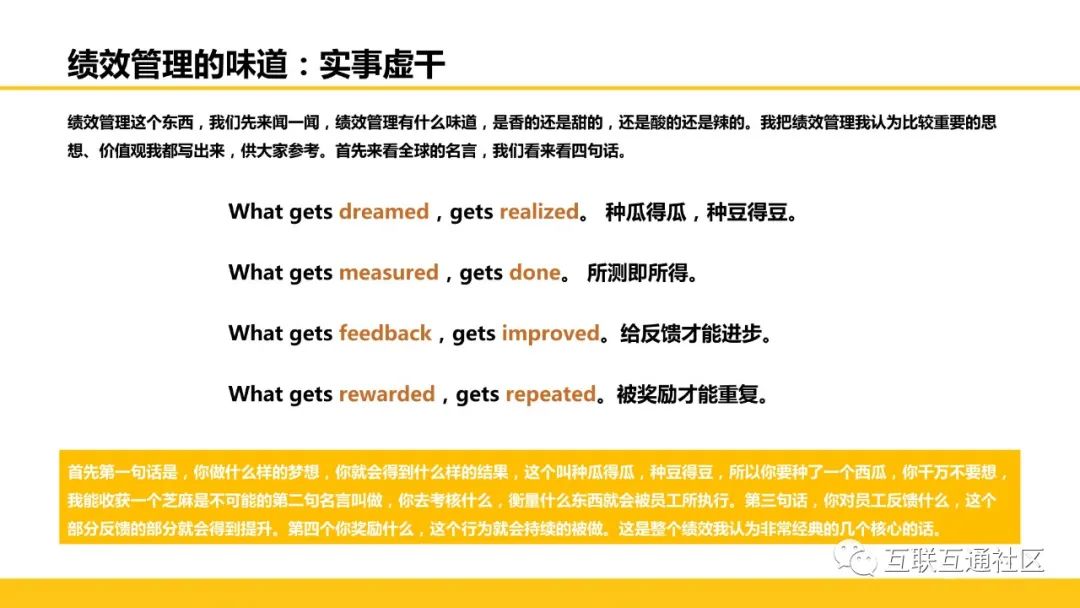 绩效管理的味道：实事虚干

绩效管理这个东西，我们先来闻一闻，绩效管理有什么味道，是香的还是甜的，还是酸的还是辣的。我把绩效管理我认为比较重要的思想、价值观我都写出来，供大家参考。首先来看全球的名言，我们看来看四句话。

What gets dreamed，gets realized。 种瓜得瓜，种豆得豆。

What gets measured，gets done。 所测即所得。

What gets feedback，gets improved。给反馈才能进步。

What gets rewarded，gets repeated。被奖励才能重复。

首先第一句话是，你做什么样的梦想，你就会得到什么样的结果，这个叫种瓜得瓜，种豆得豆，所以你要种了一个西瓜，你千万不要想，我能收获一个芝麻是不可能的第二句名言叫做，你去考核什么，衡量什么东西就会被员工所执行。第三句话，你对员工反馈什么，这个部分反馈的部分就会得到提升。第四个你奖励什么，这个行为就会持续的被做。这是整个绩效我认为非常经典的几个核心的话。

互联互通社区